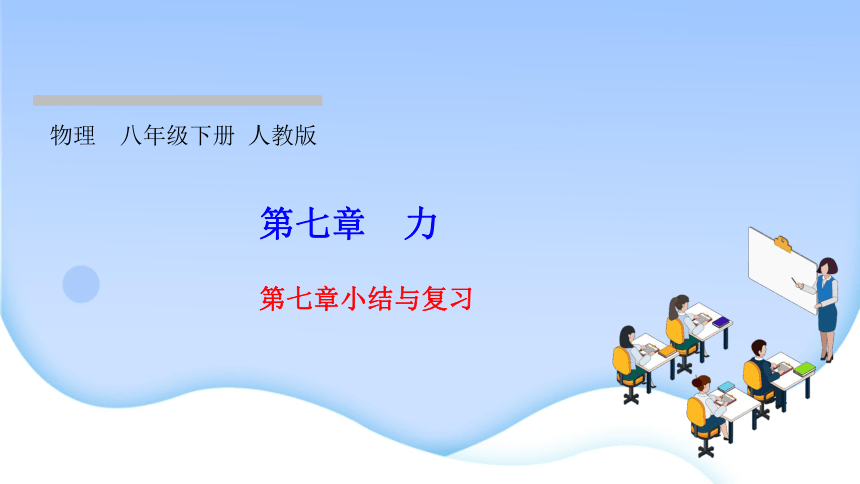 物理　八年级下册　人教版

第七章　力

第七章小结与复习